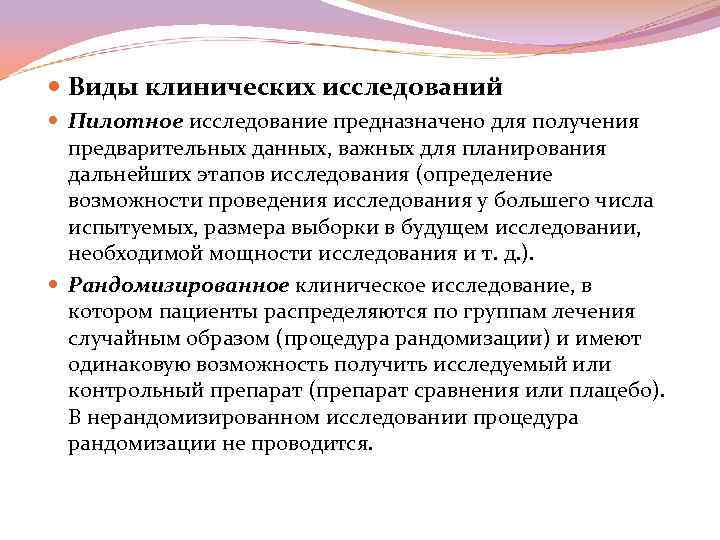 Виды клинических исследований

Пилотное исследование предназначено для получения предварительных данных, важных для планирования дальнейших этапов исследования (определение возможности проведения исследования у большего числа испытуемых, размера выборки в будущем исследовании, необходимой мощности исследования и т. д.).

Рандомизированное клиническое исследование, в котором пациенты распределяются по группам лечения случайным образом (процедура рандомизации) и имеют одинаковую возможность получить исследуемый или контрольный препарат (препарат сравнения или плацебо). В нерандомизированном исследовании процедура рандомизации не проводится.